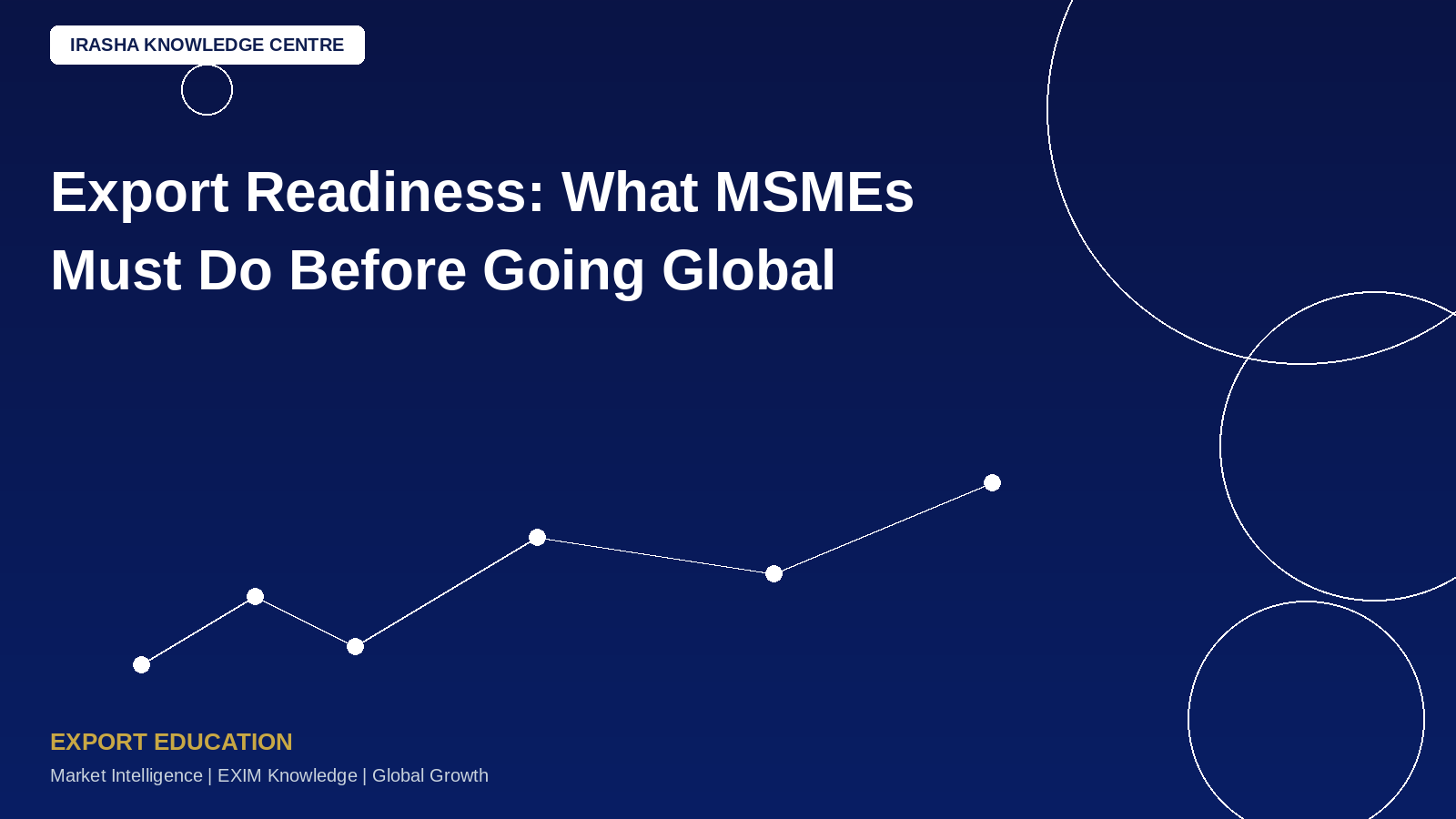 IRASHA KNOWLEDGE CENTRE

Export Readiness: What MSMEs Must Do Before Going Global

EXPORT EDUCATION

Market Intelligence | EXIM Knowledge | Global Growth